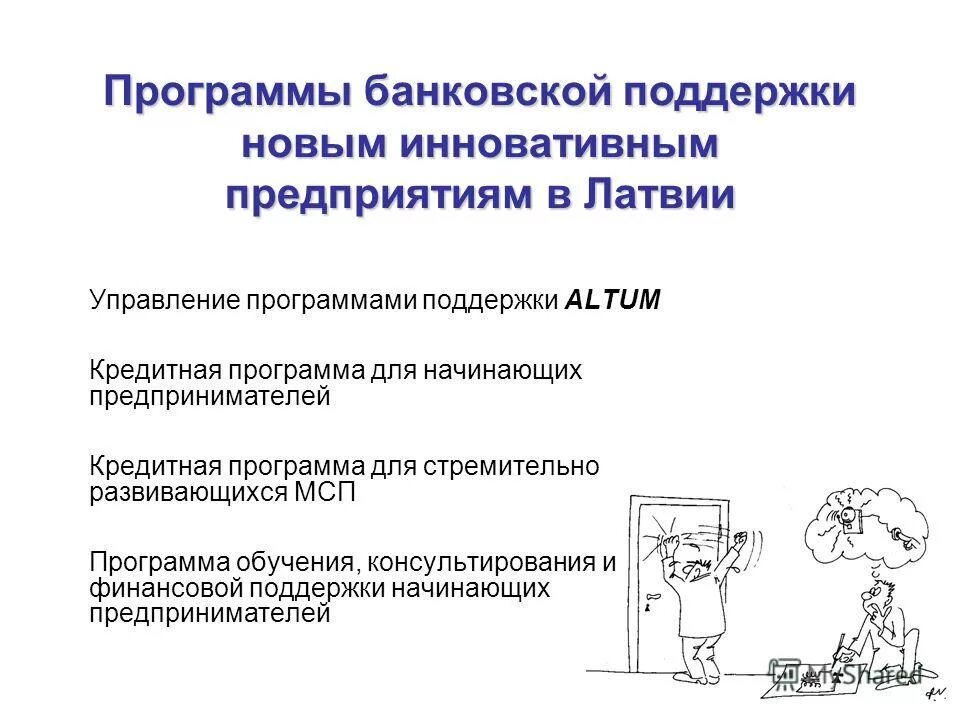 Программы банковской поддержки новым инновативным предприятиям в Латвии

Управление программами поддержки ALTUM

Кредитная программа для начинающих предпринимателей

Кредитная программа для стремительно развивающихся МСП

Программа обучения, консультирования и финансовой поддержки начинающих предпринимателей

MyShared